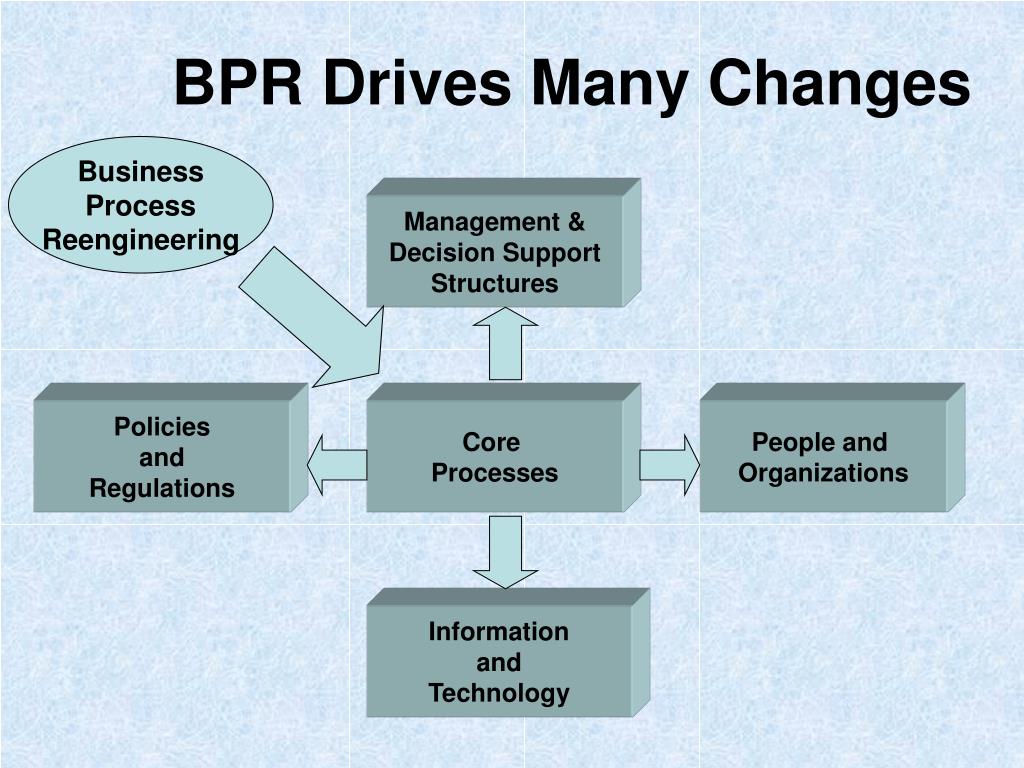 BPR Drives Many Changes

Business Process Reengineering

Management & Decision Support Structures

Policies and Regulations

Core Processes

People and Organizations

Information and Technology